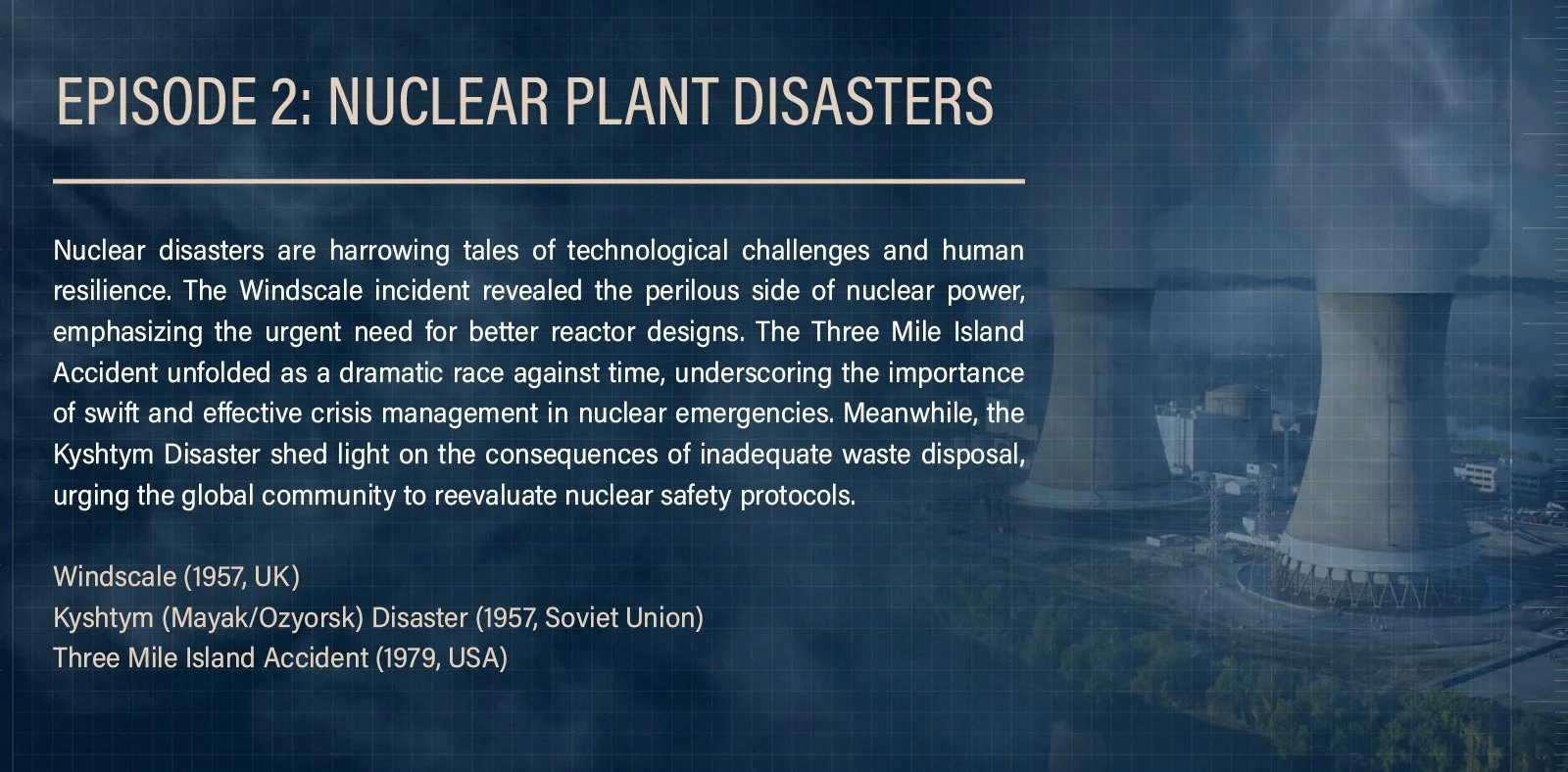 EPISODE 2: NUCLEAR PLANT DISASTERS

Nuclear disasters are harrowing tales of technological challenges and human resilience. The Windscale incident revealed the perilous side of nuclear power, emphasizing the urgent need for better reactor designs. The Three Mile Island Accident unfolded as a dramatic race against time, underscoring the importance of swift and effective crisis management in nuclear emergencies. Meanwhile, the Kyshtym Disaster shed light on the consequences of inadequate waste disposal, urging the global community to reevaluate nuclear safety protocols.

Windscale (1957, UK)
Kyshtym (Mayak/Ozyorsk) Disaster (1957, Soviet Union)
Three Mile Island Accident (1979, USA)